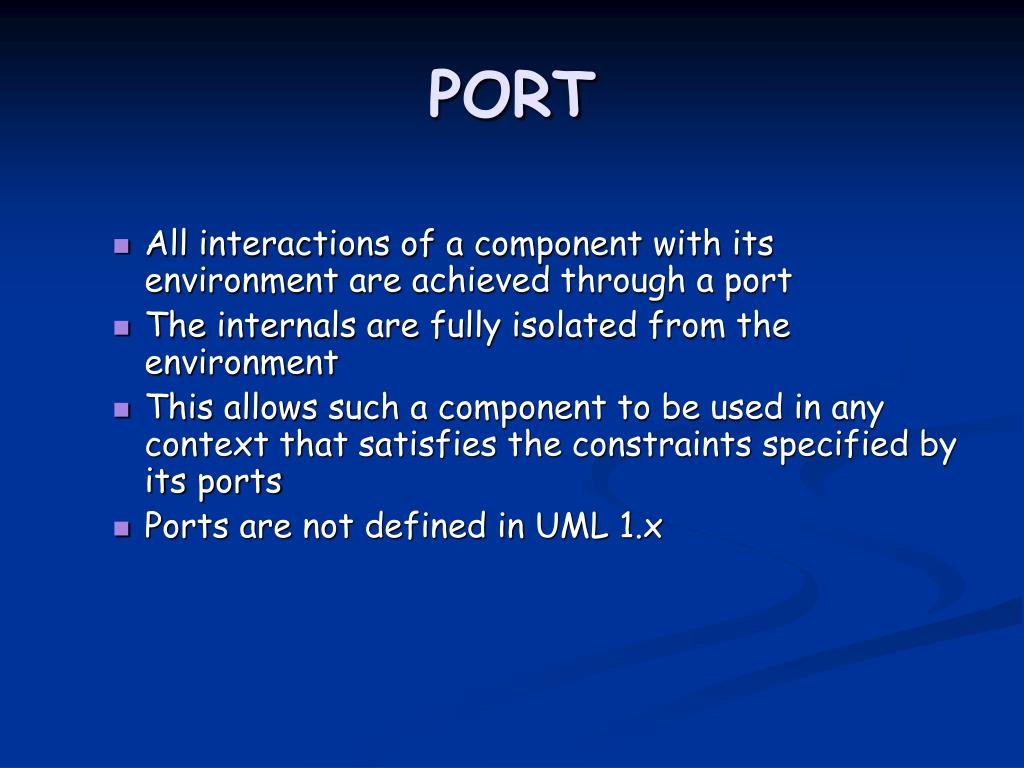 PORT

- All interactions of a component with its environment are achieved through a port
- The internals are fully isolated from the environment
- This allows such a component to be used in any context that satisfies the constraints specified by its ports
- Ports are not defined in UML 1.x